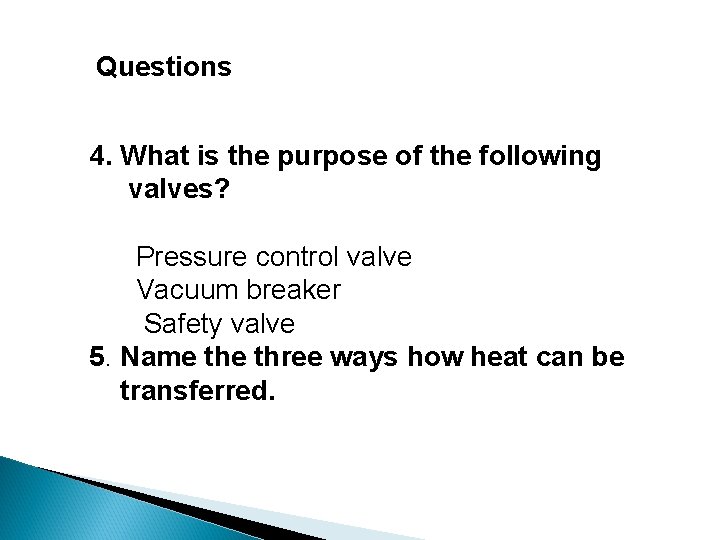 Questions

4. What is the purpose of the following valves?

Pressure control valve
Vacuum breaker
Safety valve

5. Name the three ways how heat can be transferred.